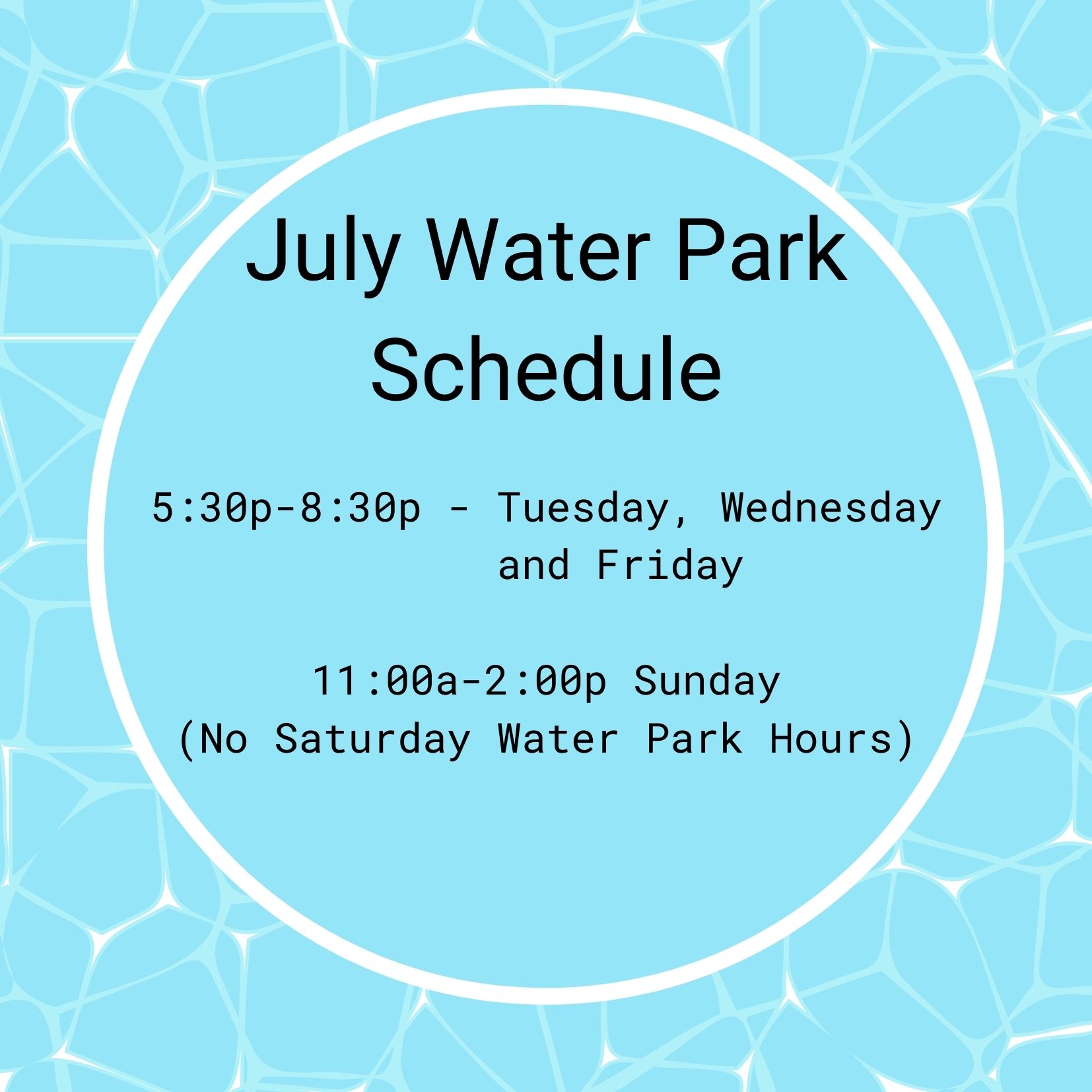 July Water Park Schedule

5:30p-8:30p - Tuesday, Wednesday and Friday

11:00a-2:00p Sunday
(No Saturday Water Park Hours)